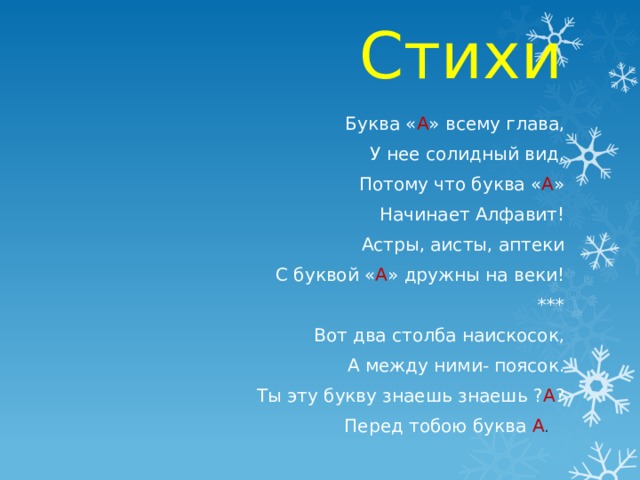 Стихи

Буква «А» всему глава,
У нее солидный вид,
Потому что буква «А»
Начинает Алфавит!
Астры, аисты, аптеки
С буквой «А» дружны на веки!
***
Вот два столба наискосок,
А между ними- поясок.
Ты эту букву знаешь знаешь ?А?
Перед тобою буква А.